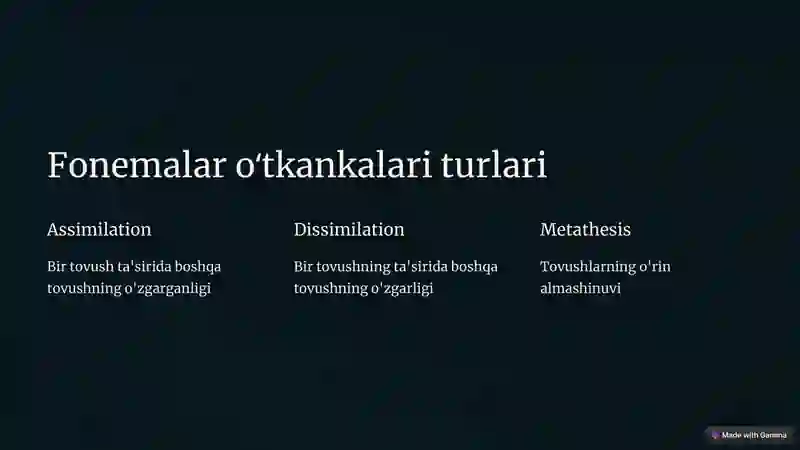 Fonemalar o‘tkankalari turlari

Assimilation

Bir tovush ta'sirida boshqa tovushning o'zgarganligi

Dissimilation

Bir tovushning ta'sirida boshqa tovushning o'zgarligi

Metathesis

Tovushlarning o'rin almashinuvi

Made with Gamma